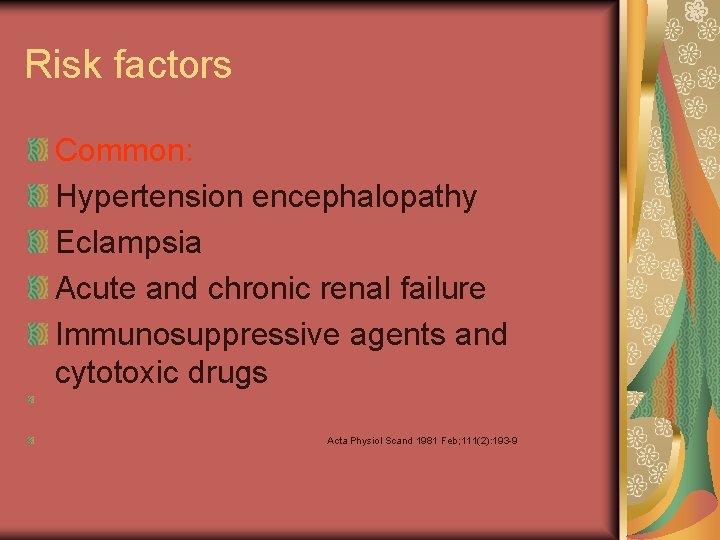 Risk factors

Common:

Hypertension encephalopathy

Eclampsia

Acute and chronic renal failure

Immunosuppressive agents and cytotoxic drugs

Acta Physiol Scand 1981 Feb;111(2):193-9